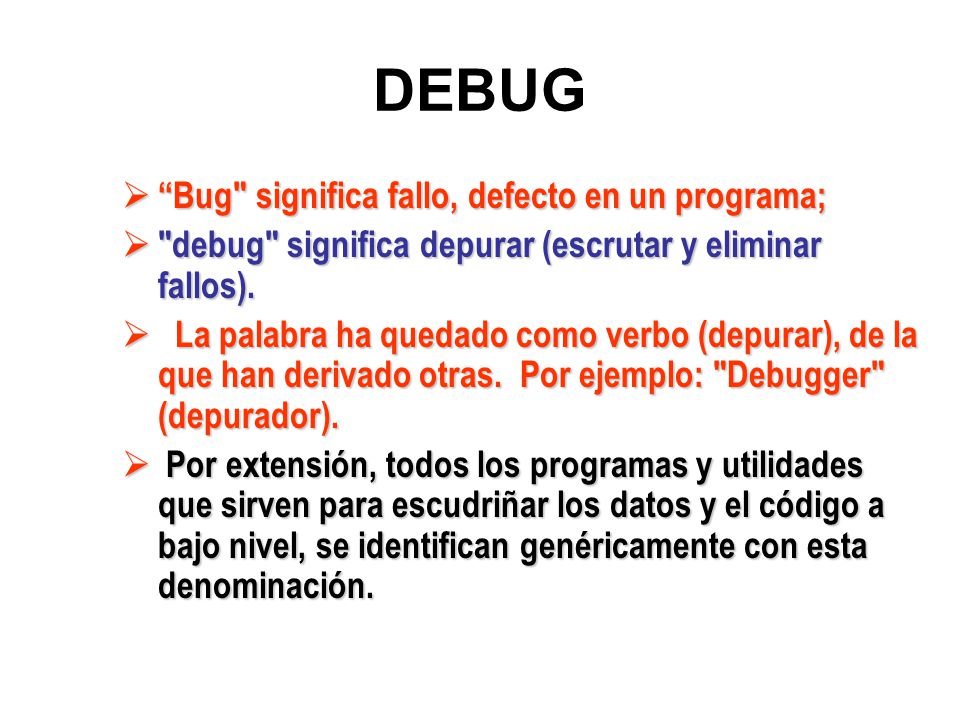 DEBUG

➢ “Bug" significa fallo, defecto en un programa;

➢ "debug" significa depurar (escrutar y eliminar fallos).

➢ La palabra ha quedado como verbo (depurar), de la que han derivado otras. Por ejemplo: "Debugger" (depurador).

➢ Por extensión, todos los programas y utilidades que sirven para escudriñar los datos y el código a bajo nivel, se identifican genéricamente con esta denominación.